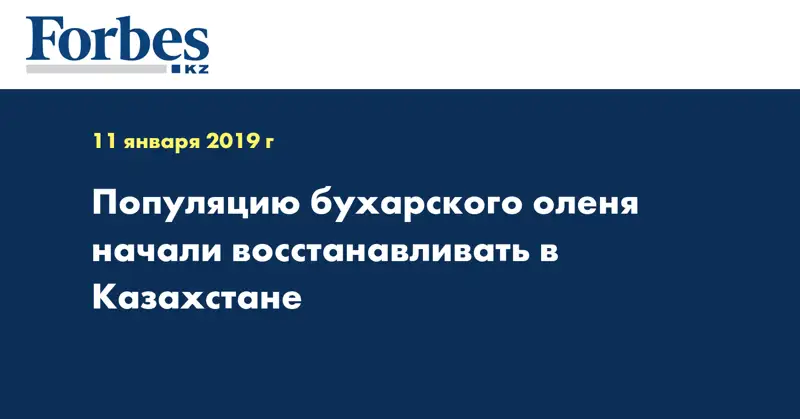 Forbes
KZ

11 января 2019 г

Популяцию бухарского оленя начали восстанавливать в Казахстане